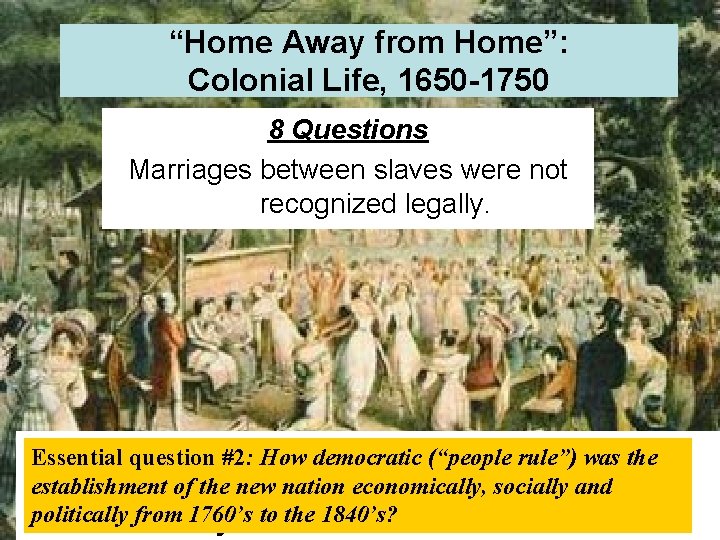 “Home Away from Home”: Colonial Life, 1650-1750

8 Questions

Marriages between slaves were not recognized legally.

Essential question #2: How democratic (“people rule”) was the establishment of the new nation economically, socially and politically from 1760’s to the 1840’s?